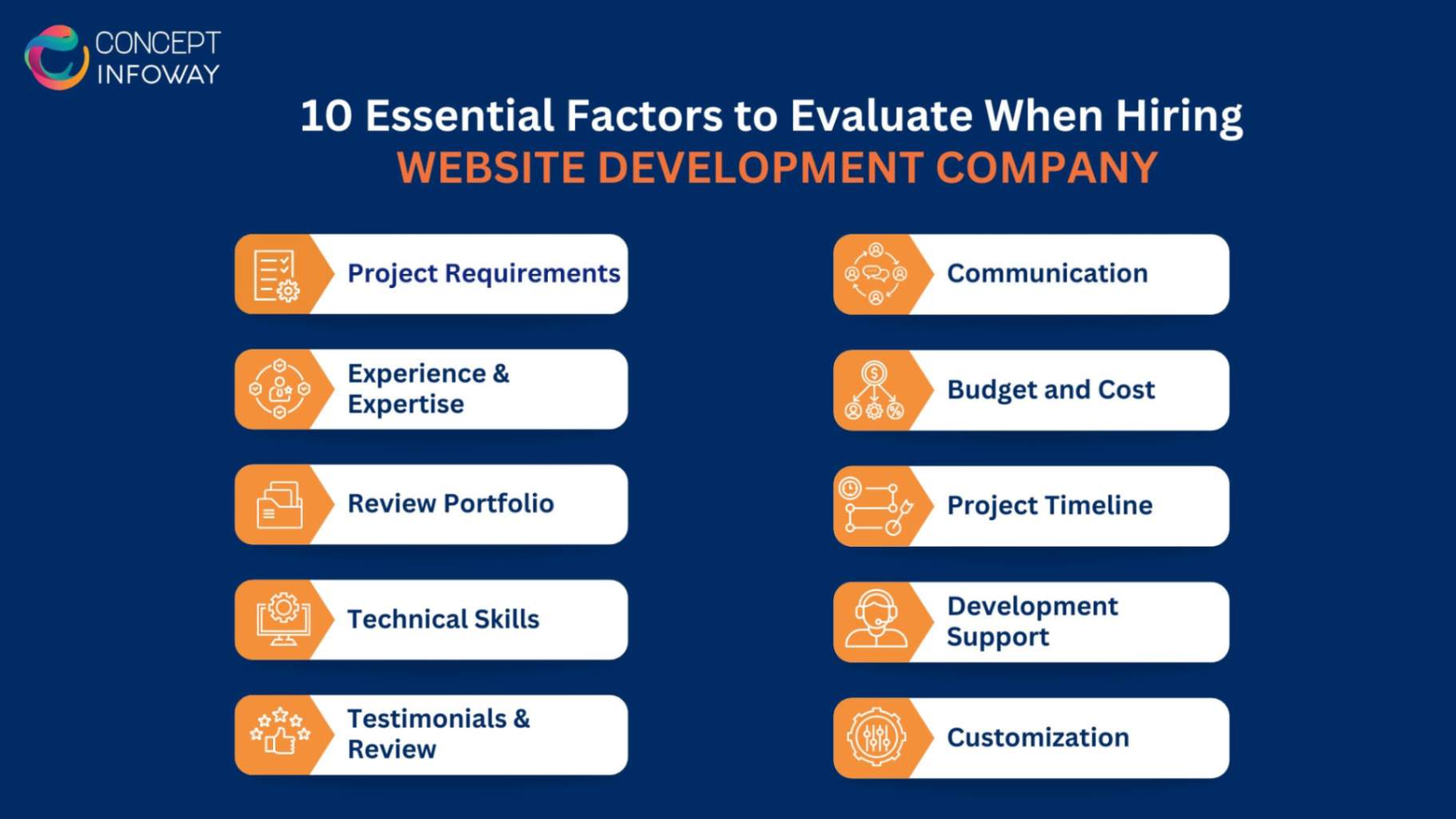 CONCEPT INFOWAY

10 Essential Factors to Evaluate When Hiring
WEBSITE DEVELOPMENT COMPANY

Project Requirements

Experience & Expertise

Review Portfolio

Technical Skills

Testimonials & Review

Communication

Budget and Cost

Project Timeline

Development Support

Customization